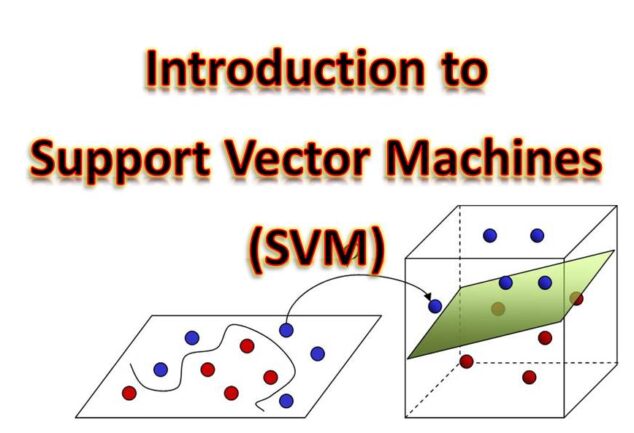 Introduction to
Support Vector Machines
(SVM)